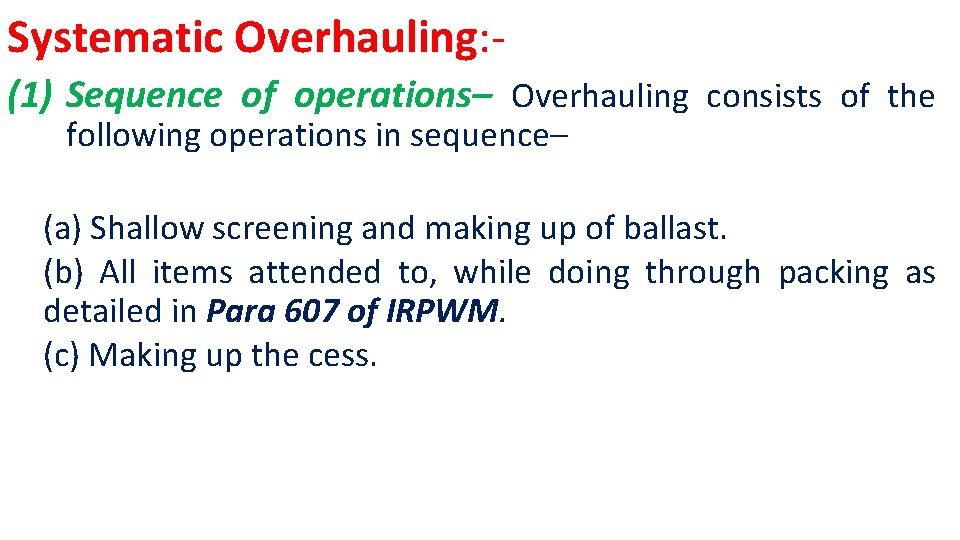 Systematic Overhauling:-

(1) Sequence of operations– Overhauling consists of the following operations in sequence–

(a) Shallow screening and making up of ballast.

(b) All items attended to, while doing through packing as detailed in Para 607 of IRPWM.

(c) Making up the cess.